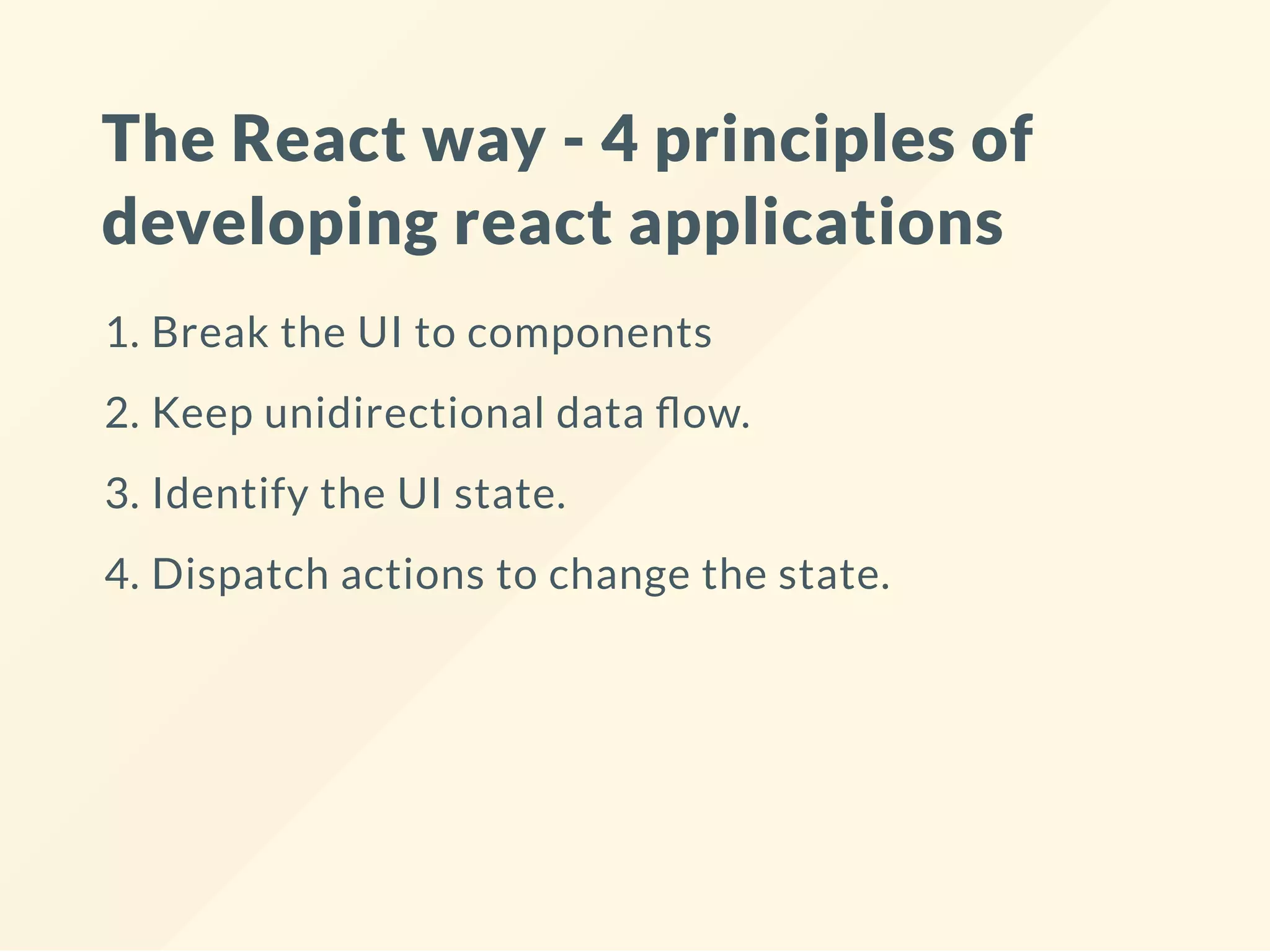 The React way - 4 principles of developing react applications

1. Break the UI to components

2. Keep unidirectional data flow.

3. Identify the UI state.

4. Dispatch actions to change the state.